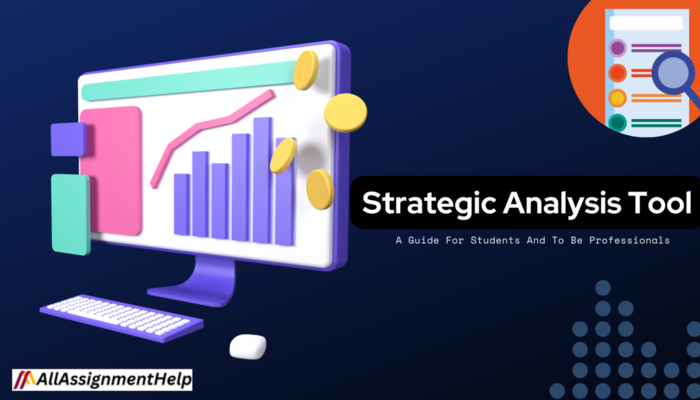 Strategic Analysis Tool

A Guide For Students And To Be Professionals

AllAssignmentHelp